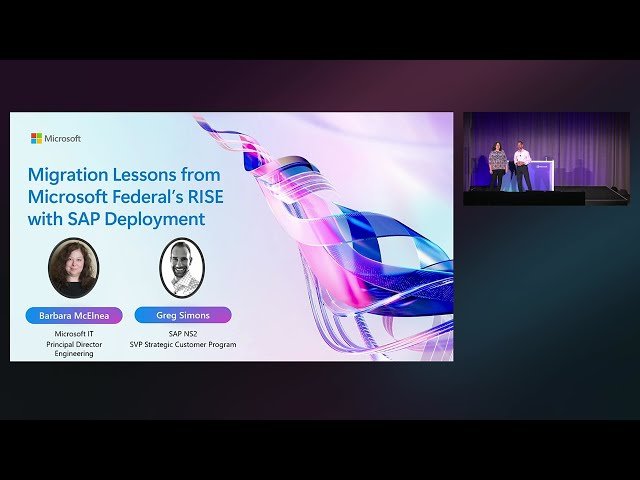 Microsoft

Migration Lessons from Microsoft Federal's RISE with SAP Deployment

Barbara McElnea
Microsoft IT
Principal Director
Engineering

Greg Simons
SAP NS2
SVP Strategic Customer Program